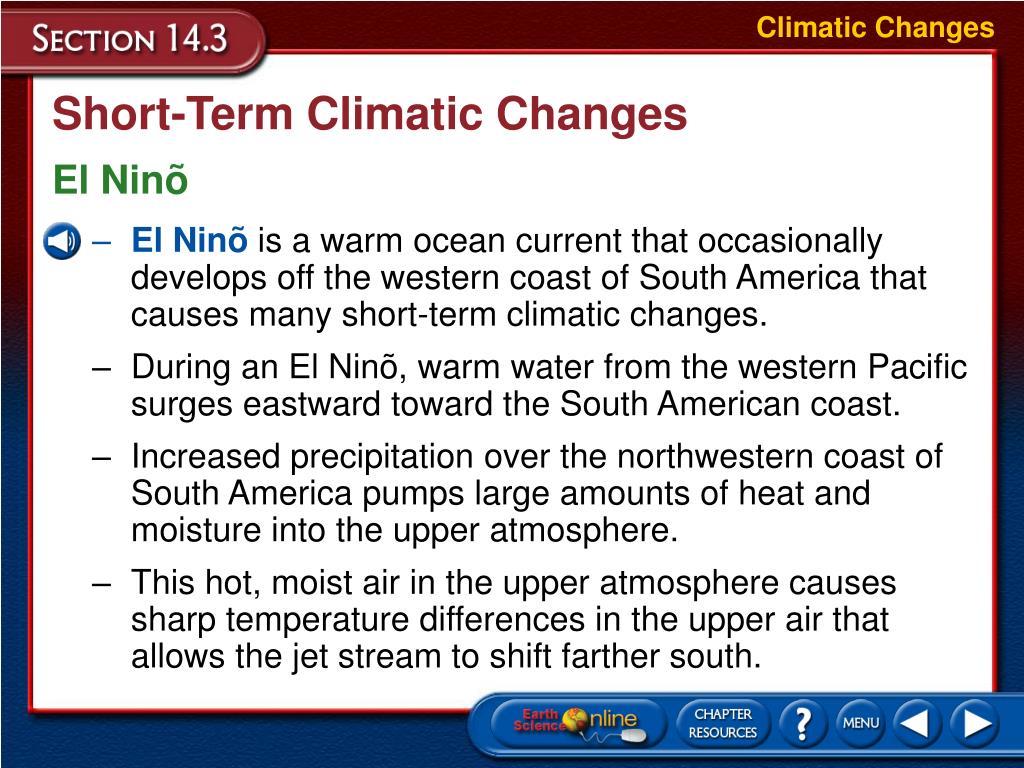 SECTION 14.3

Climatic Changes

Short-Term Climatic Changes

El Ninõ

– El Ninõ is a warm ocean current that occasionally develops off the western coast of South America that causes many short-term climatic changes.

– During an El Ninõ, warm water from the western Pacific surges eastward toward the South American coast.

– Increased precipitation over the northwestern coast of South America pumps large amounts of heat and moisture into the upper atmosphere.

– This hot, moist air in the upper atmosphere causes sharp temperature differences in the upper air that allows the jet stream to shift farther south.

Earth Science Online

CHAPTER RESOURCES

?

MENU